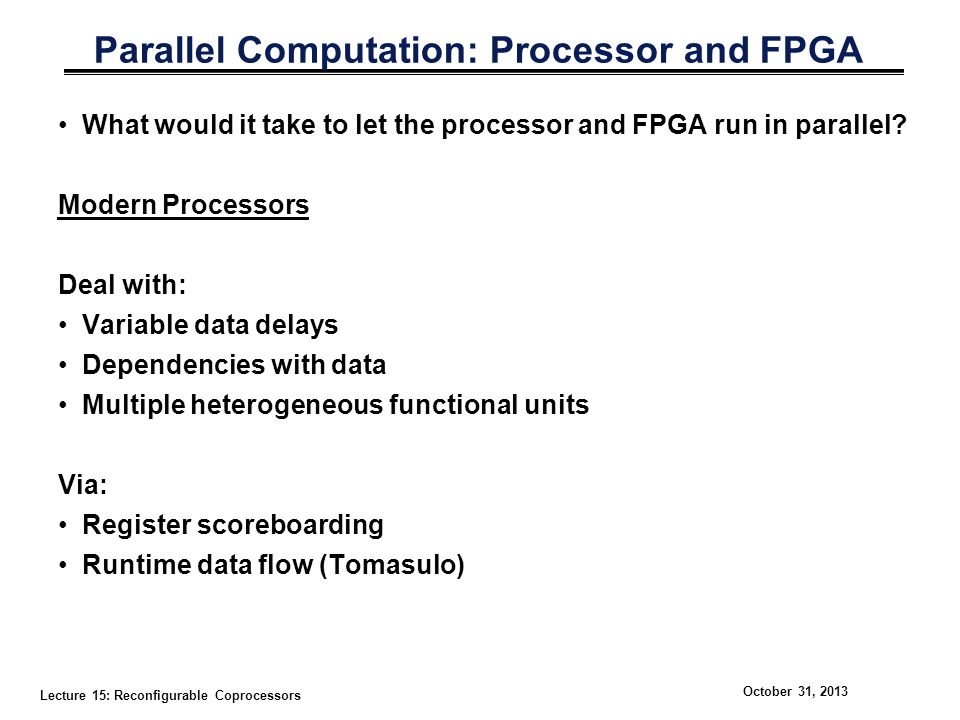 Parallel Computation: Processor and FPGA

• What would it take to let the processor and FPGA run in parallel?

Modern Processors

Deal with:
• Variable data delays
• Dependencies with data
• Multiple heterogeneous functional units

Via:
• Register scoreboarding
• Runtime data flow (Tomasulo)

Lecture 15: Reconfigurable Coprocessors

October 31, 2013